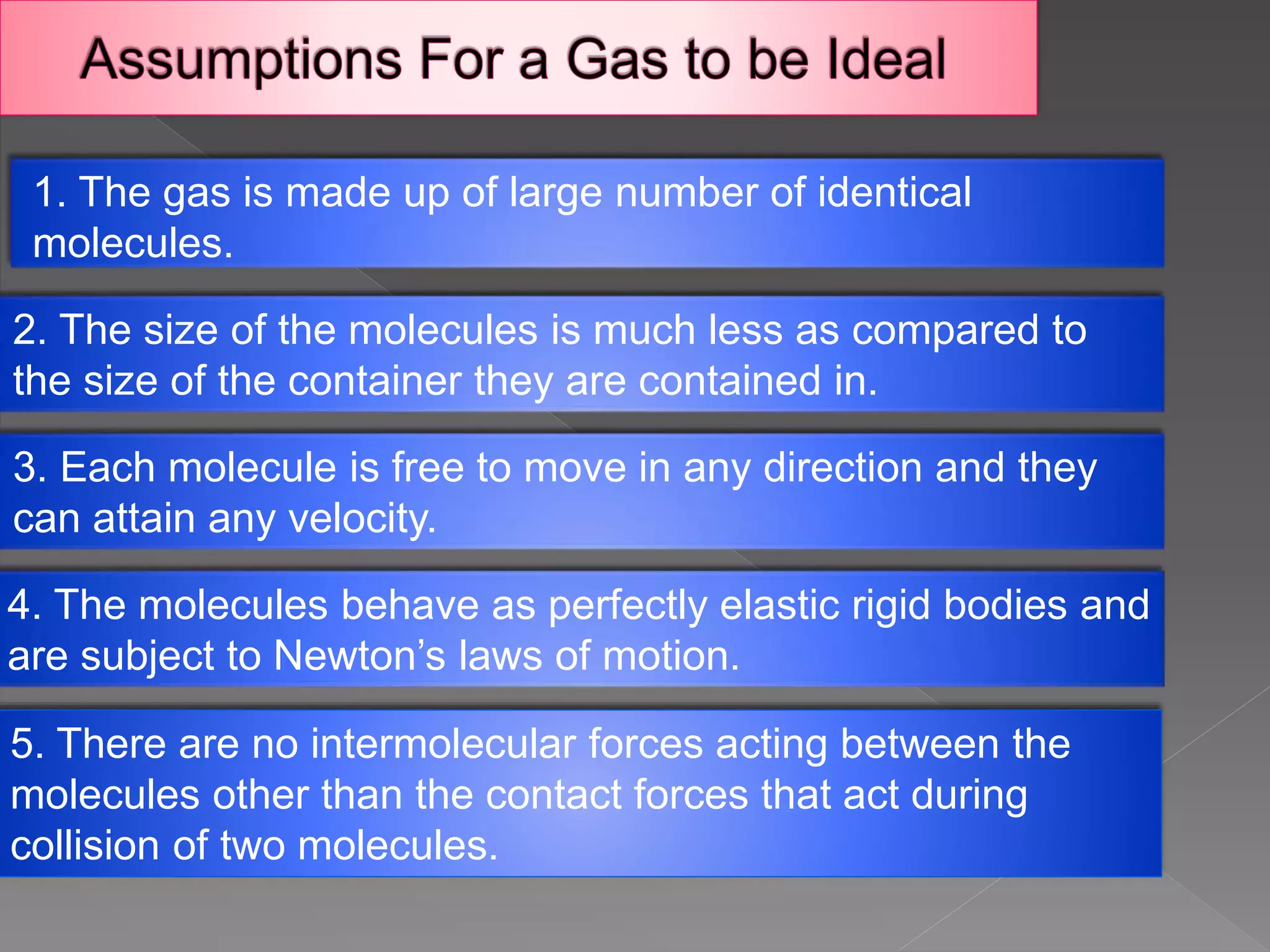 Assumptions For a Gas to be Ideal

1. The gas is made up of large number of identical molecules.

2. The size of the molecules is much less as compared to the size of the container they are contained in.

3. Each molecule is free to move in any direction and they can attain any velocity.

4. The molecules behave as perfectly elastic rigid bodies and are subject to Newton’s laws of motion.

5. There are no intermolecular forces acting between the molecules other than the contact forces that act during collision of two molecules.